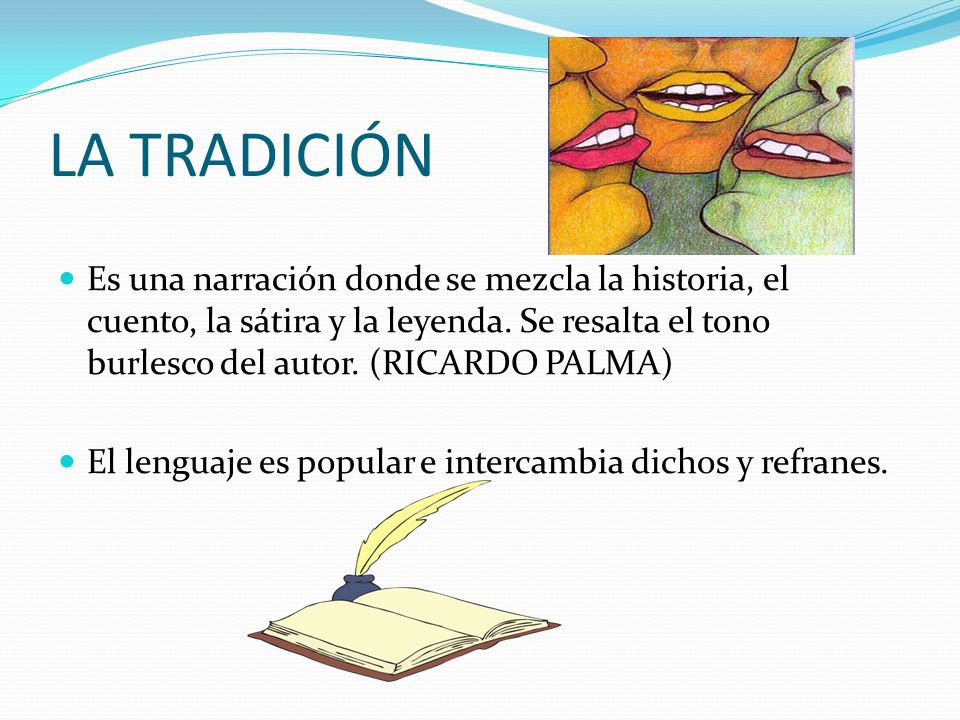 LA TRADICIÓN

Es una narración donde se mezcla la historia, el cuento, la sátira y la leyenda. Se resalta el tono burlesco del autor. (RICARDO PALMA)

El lenguaje es popular e intercambia dichos y refranes.